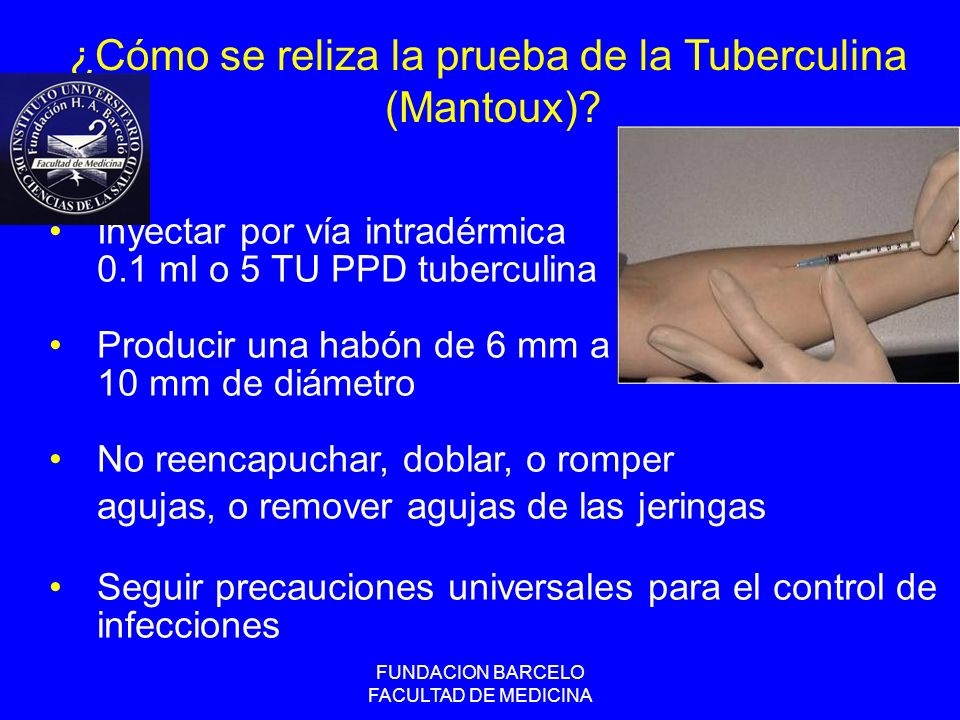 ¿Cómo se reliza la prueba de la Tuberculina (Mantoux)?

INSTITUTO UNIVERSITARIO DE CIENCIAS DE LA SALUD
Fundación H. A. Barceló
Facultad de Medicina

• Inyectar por vía intradérmica 0.1 ml o 5 TU PPD tuberculina

• Producir una habón de 6 mm a 10 mm de diámetro

• No reencapuchar, doblar, o romper agujas, o remover agujas de las jeringas

• Seguir precauciones universales para el control de infecciones

FUNDACION BARCELO
FACULTAD DE MEDICINA